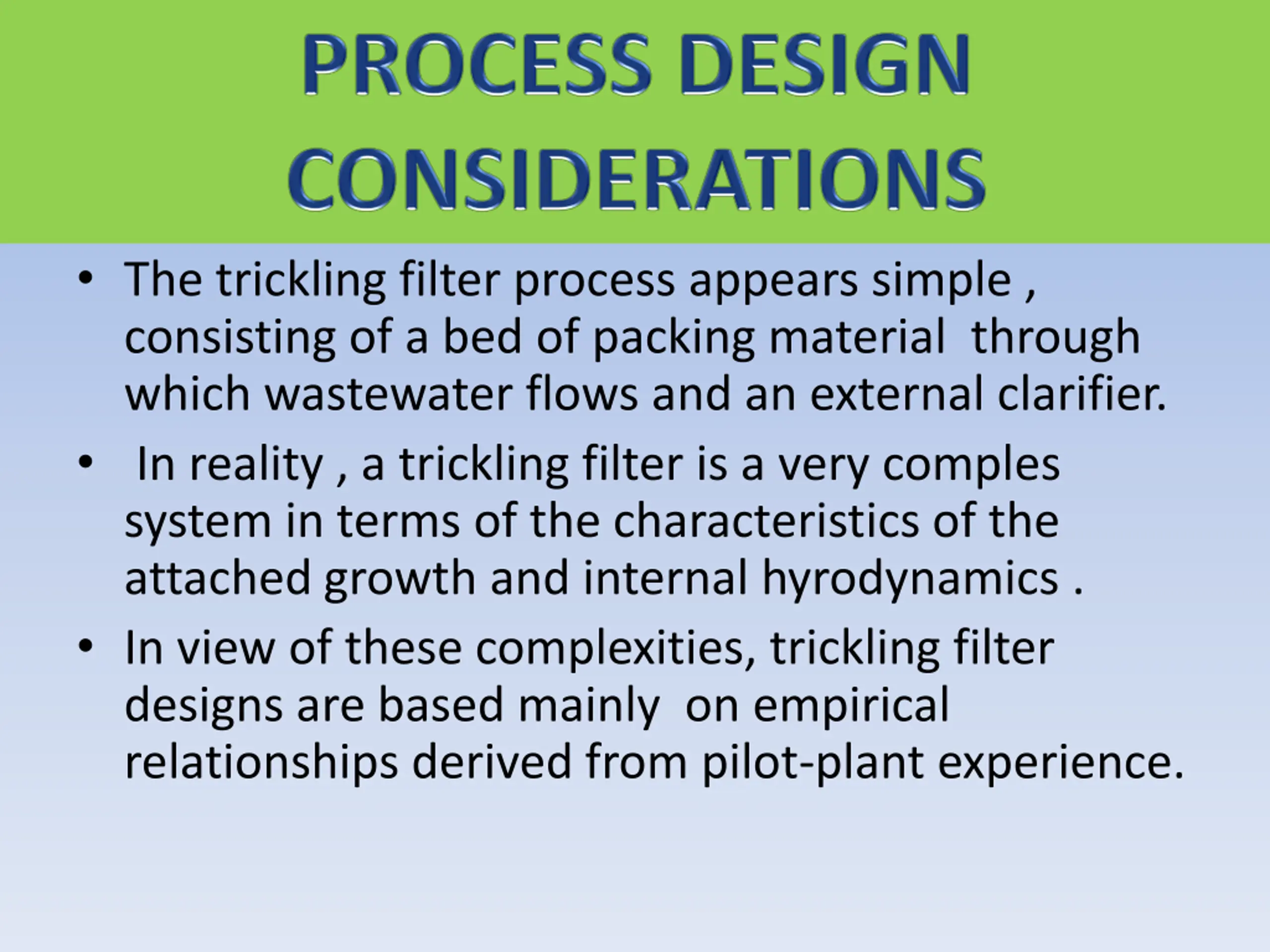 PROCESS DESIGN CONSIDERATIONS

• The trickling filter process appears simple , consisting of a bed of packing material through which wastewater flows and an external clarifier.

• In reality , a trickling filter is a very comples system in terms of the characteristics of the attached growth and internal hyrodynamics .

• In view of these complexities, trickling filter designs are based mainly on empirical relationships derived from pilot-plant experience.